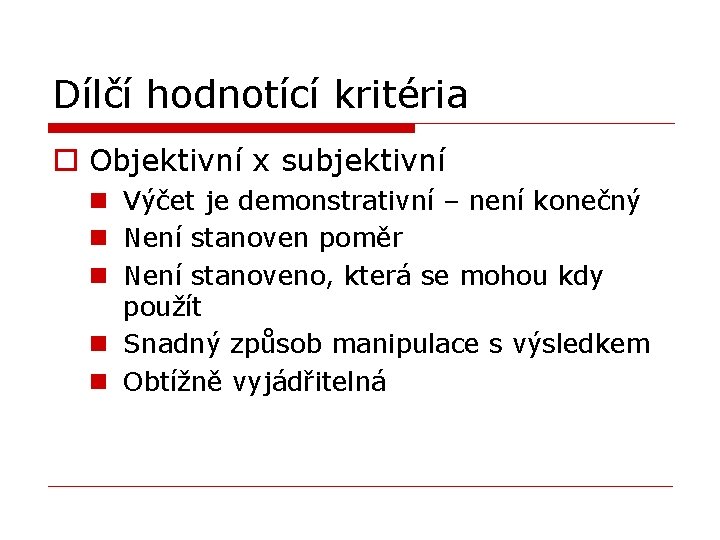 Dílčí hodnotící kritéria

Objektivní x subjektivní

Výčet je demonstrativní – není konečný

Není stanoven poměr

Není stanoveno, která se mohou kdy použít

Snadný způsob manipulace s výsledkem

Obtížně vyjádřitelná